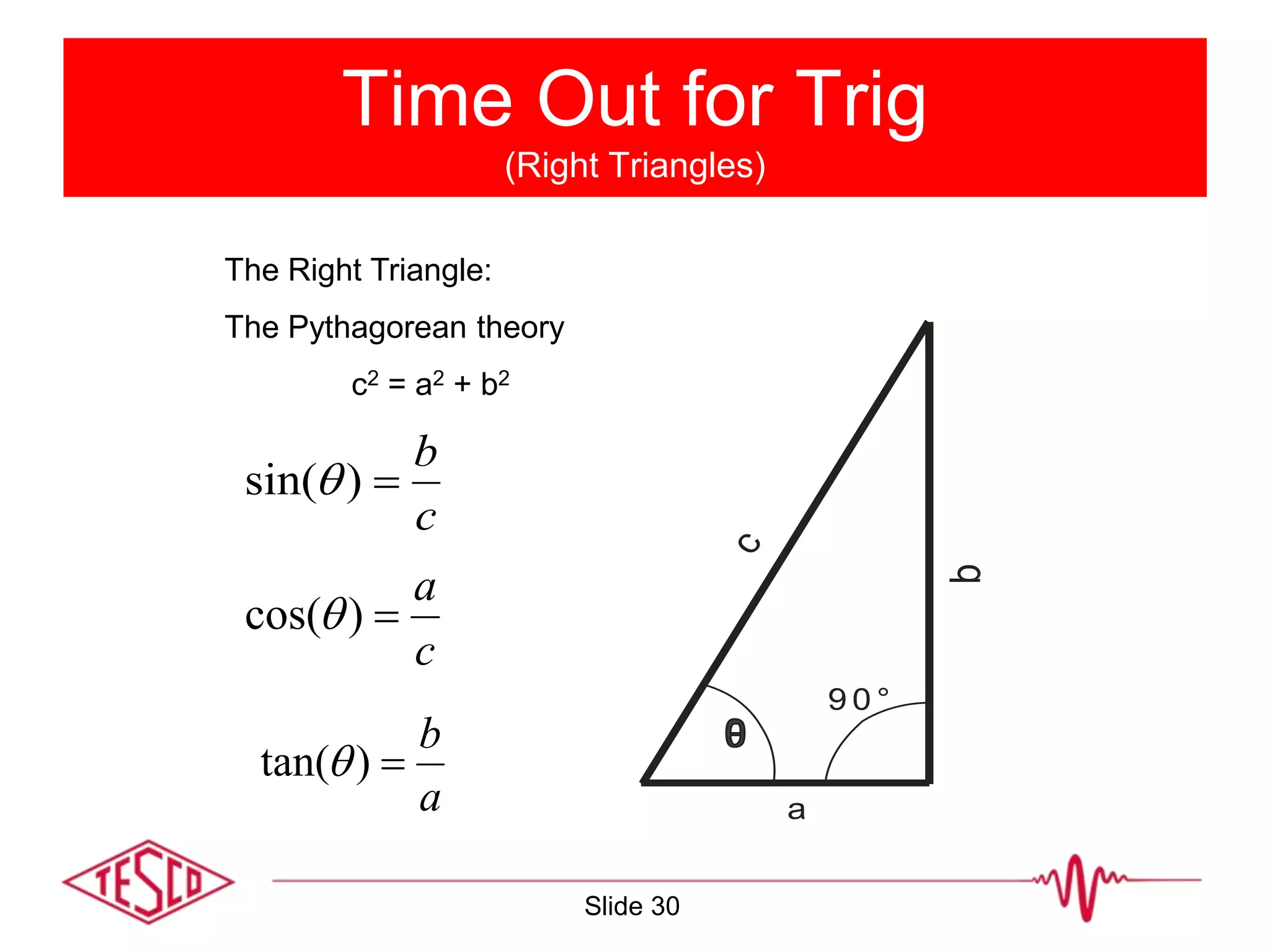 Time Out for Trig
(Right Triangles)

The Right Triangle:

The Pythagorean theory

$c^2 = a^2 + b^2$

$\sin(\theta) = \frac{b}{c}$

$\cos(\theta) = \frac{a}{c}$

$\tan(\theta) = \frac{b}{a}$

c

b

90°

θ

a

TESCO

Slide 30